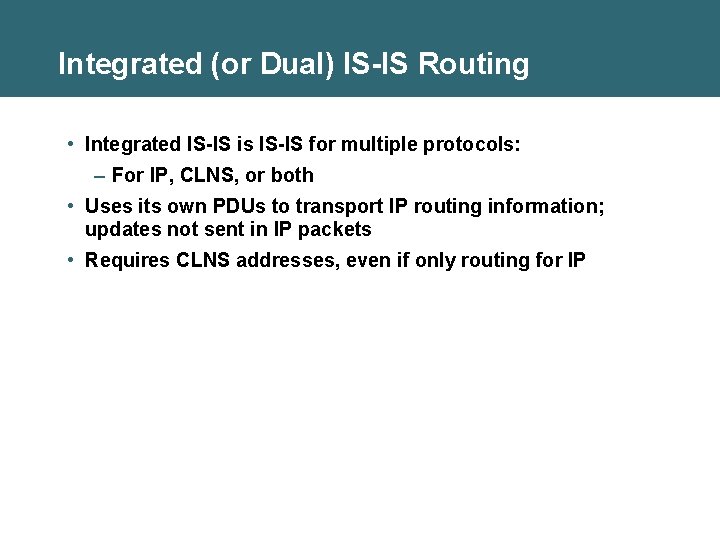 Integrated (or Dual) IS-IS Routing

• Integrated IS-IS is IS-IS for multiple protocols:

– For IP, CLNS, or both

• Uses its own PDUs to transport IP routing information; updates not sent in IP packets

• Requires CLNS addresses, even if only routing for IP